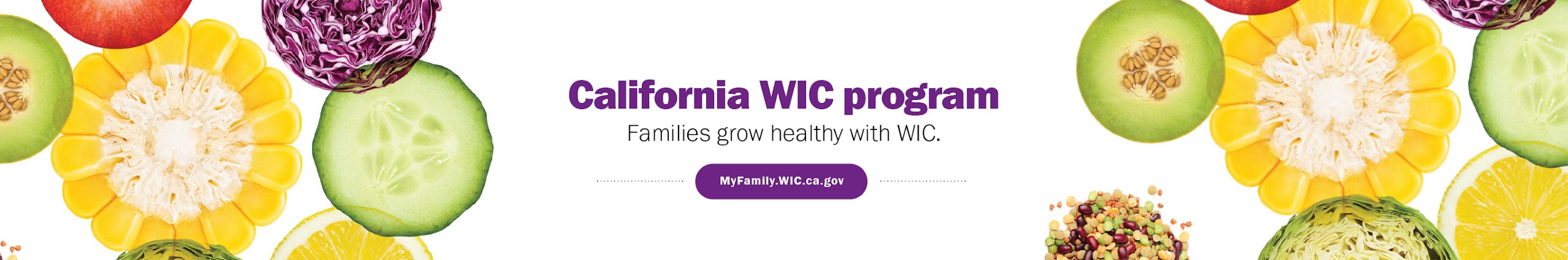 California WIC program

Families grow healthy with WIC.

MyFamily.WIC.ca.gov